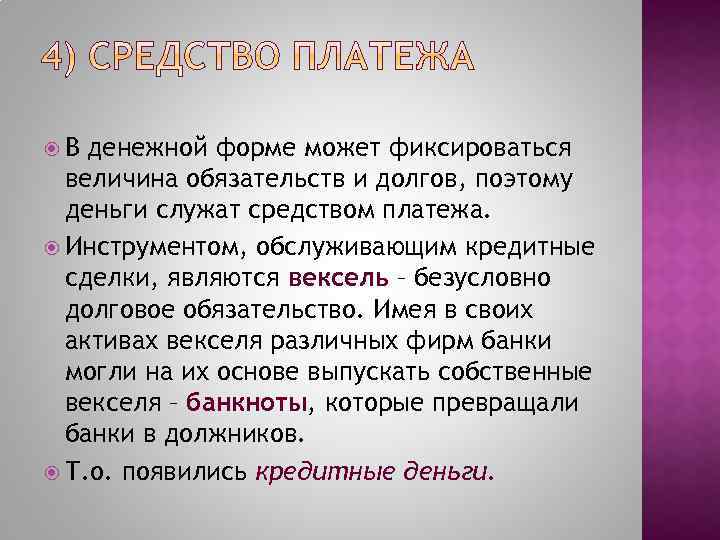 4) СРЕДСТВО ПЛАТЕЖА

В денежной форме может фиксироваться величина обязательств и долгов, поэтому деньги служат средством платежа.

Инструментом, обслуживающим кредитные сделки, являются вексель – безусловно долговое обязательство. Имея в своих активах векселя различных фирм банки могли на их основе выпускать собственные векселя – банкноты, которые превращали банки в должников.

Т.о. появились кредитные деньги.